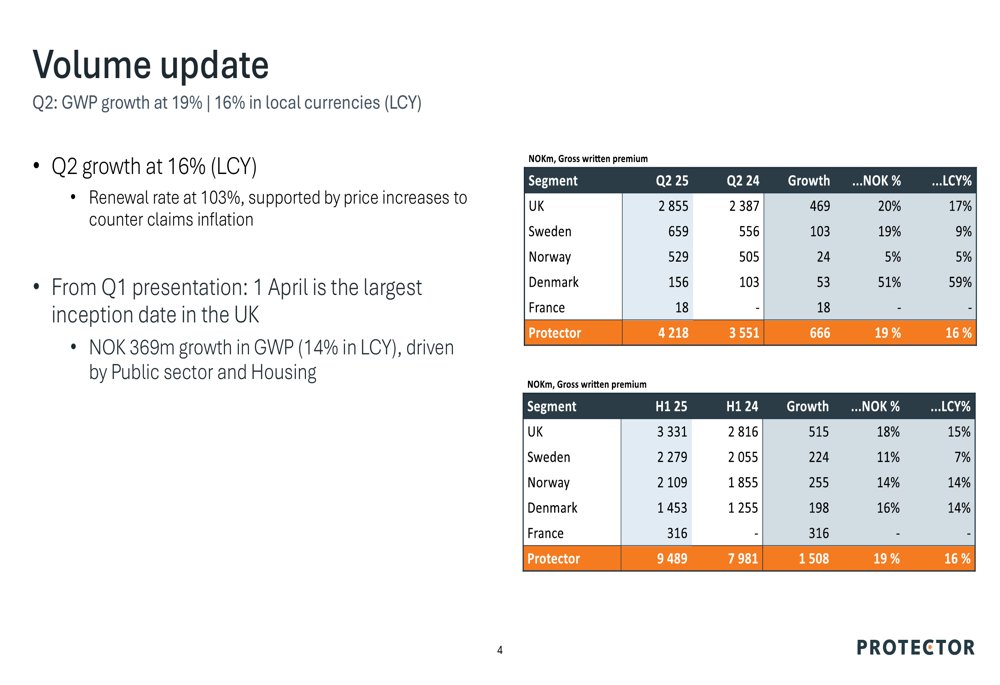 Volume update

Q2: GWP growth at 19% | 16% in local currencies (LCY)

• Q2 growth at 16% (LCY)

• Renewal rate at 103%, supported by price increases to counter claims inflation

• From Q1 presentation: 1 April is the largest inception date in the UK

• NOK 369m growth in GWP (14% in LCY), driven by Public sector and Housing

NOKm, Gross written premium

| Segment | Q2 25 | Q2 24 | Growth | ...NOK % | ...LCY% |
|---|---|---|---|---|---|
| UK | 2 855 | 2 387 | 469 | 20% | 17% |
| Sweden | 659 | 556 | 103 | 19% | 9% |
| Norway | 529 | 505 | 24 | 5% | 5% |
| Denmark | 156 | 103 | 53 | 51% | 59% |
| France | 18 | - | 18 | - | - |
| Protector | 4 218 | 3 551 | 666 | 19 % | 16 % |

NOKm, Gross written premium

| Segment | H1 25 | H1 24 | Growth | ...NOK % | ...LCY% |
|---|---|---|---|---|---|
| UK | 3 331 | 2 816 | 515 | 18% | 15% |
| Sweden | 2 279 | 2 055 | 224 | 11% | 7% |
| Norway | 2 109 | 1 855 | 255 | 14% | 14% |
| Denmark | 1 453 | 1 255 | 198 | 16% | 14% |
| France | 316 | - | 316 | - | - |
| Protector | 9 489 | 7 981 | 1 508 | 19 % | 16 % |

4

PROTECTOR